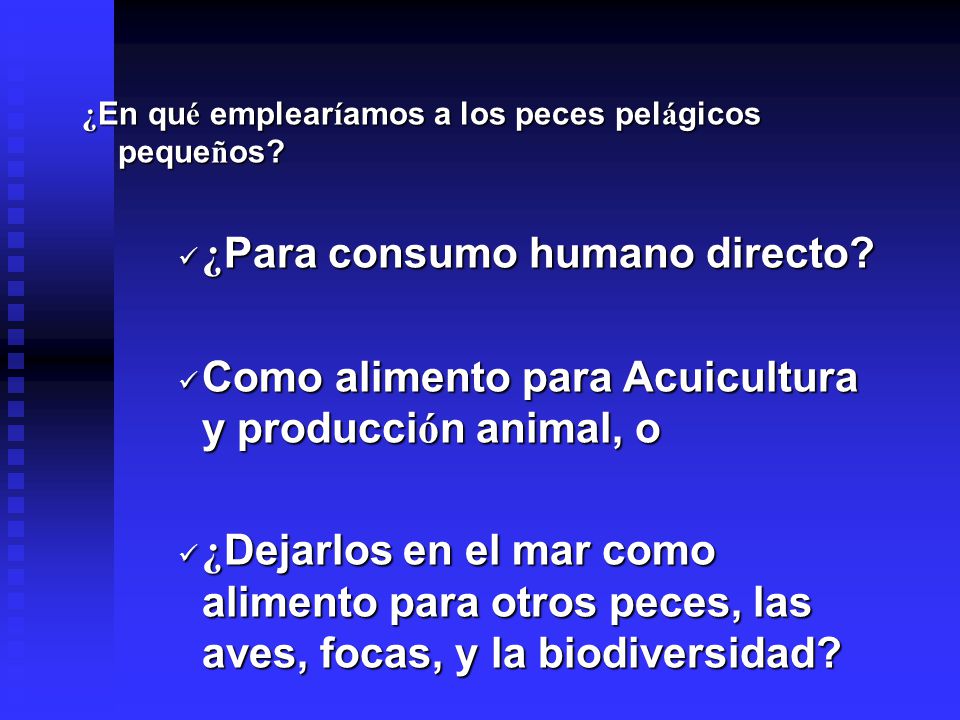 ¿En qué emplearíamos a los peces pelágicos pequeños?

✓ ¿Para consumo humano directo?

✓ Como alimento para Acuicultura y producción animal, o

✓ ¿Dejarlos en el mar como alimento para otros peces, las aves, focas, y la biodiversidad?